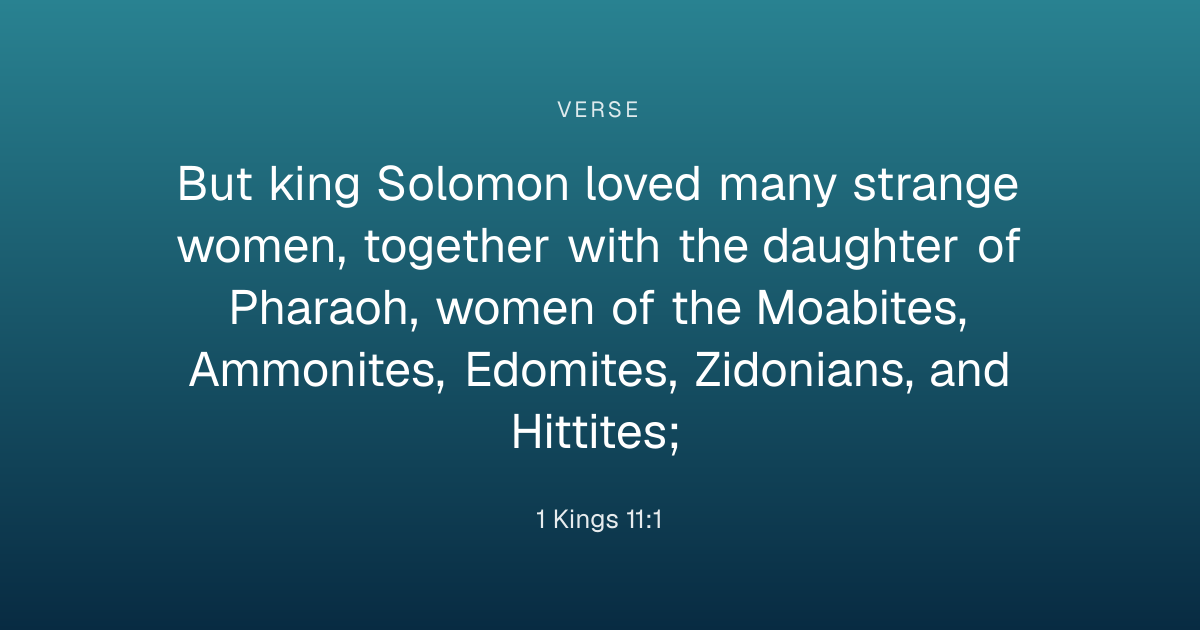 VERSE

But king Solomon loved many strange women, together with the daughter of Pharaoh, women of the Moabites, Ammonites, Edomites, Zidonians, and Hittites;

1 Kings 11:1